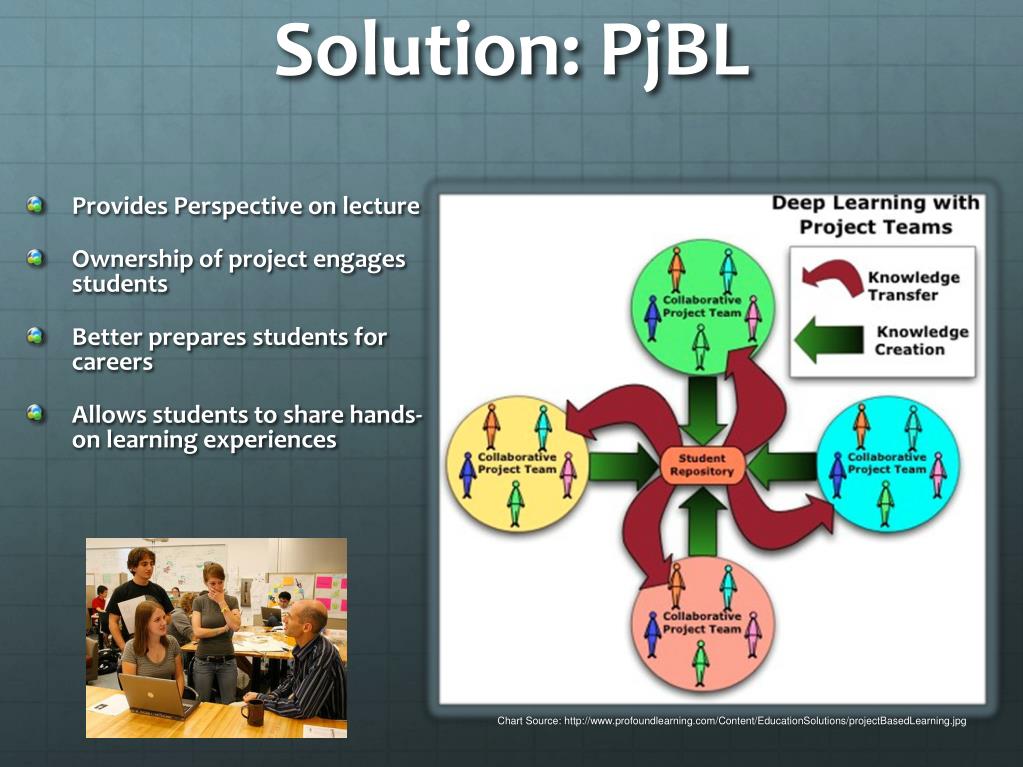 Solution: PjBL

Provides Perspective on lecture

Ownership of project engages students

Better prepares students for careers

Allows students to share hands-on learning experiences

Deep Learning with Project Teams

Knowledge Transfer

Knowledge Creation

Collaborative Project Team

Collaborative Project Team

Student Repository

Collaborative Project Team

Collaborative Project Team

Chart Source: http://www.profoundlearning.com/Content/EducationSolutions/projectBasedLearning.jpg